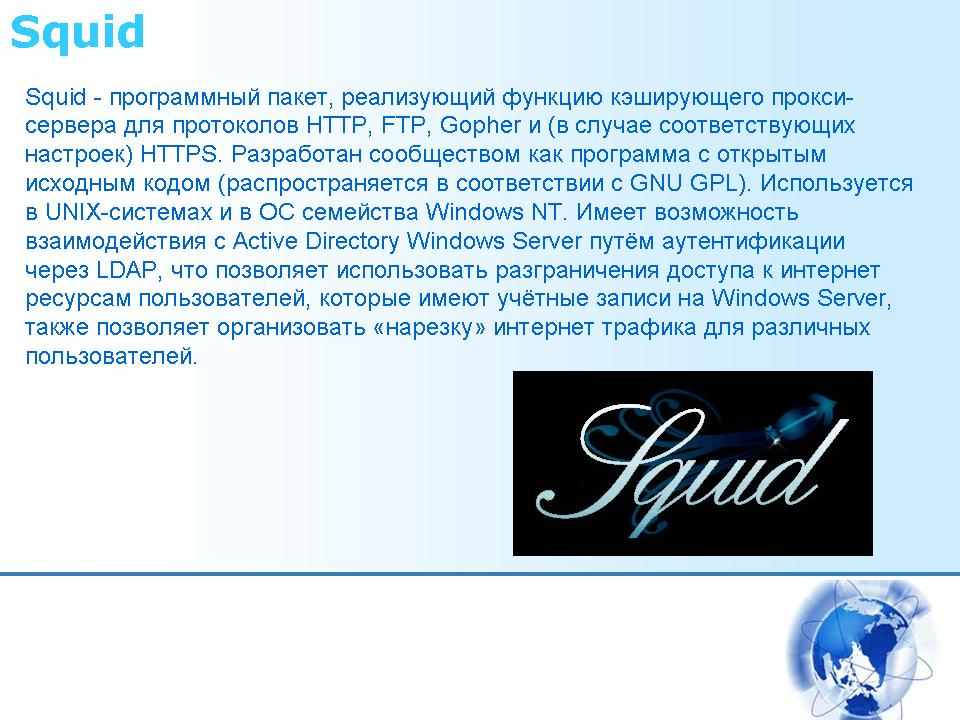 Squid

Squid - программный пакет, реализующий функцию кэширующего прокси-сервера для протоколов HTTP, FTP, Gopher и (в случае соответствующих настроек) HTTPS. Разработан сообществом как программа с открытым исходным кодом (распространяется в соответствии с GNU GPL). Используется в UNIX-системах и в ОС семейства Windows NT. Имеет возможность взаимодействия с Active Directory Windows Server путём аутентификации через LDAP, что позволяет использовать разграничения доступа к интернет ресурсам пользователей, которые имеют учётные записи на Windows Server, также позволяет организовать «нарезку» интернет трафика для различных пользователей.

Squid